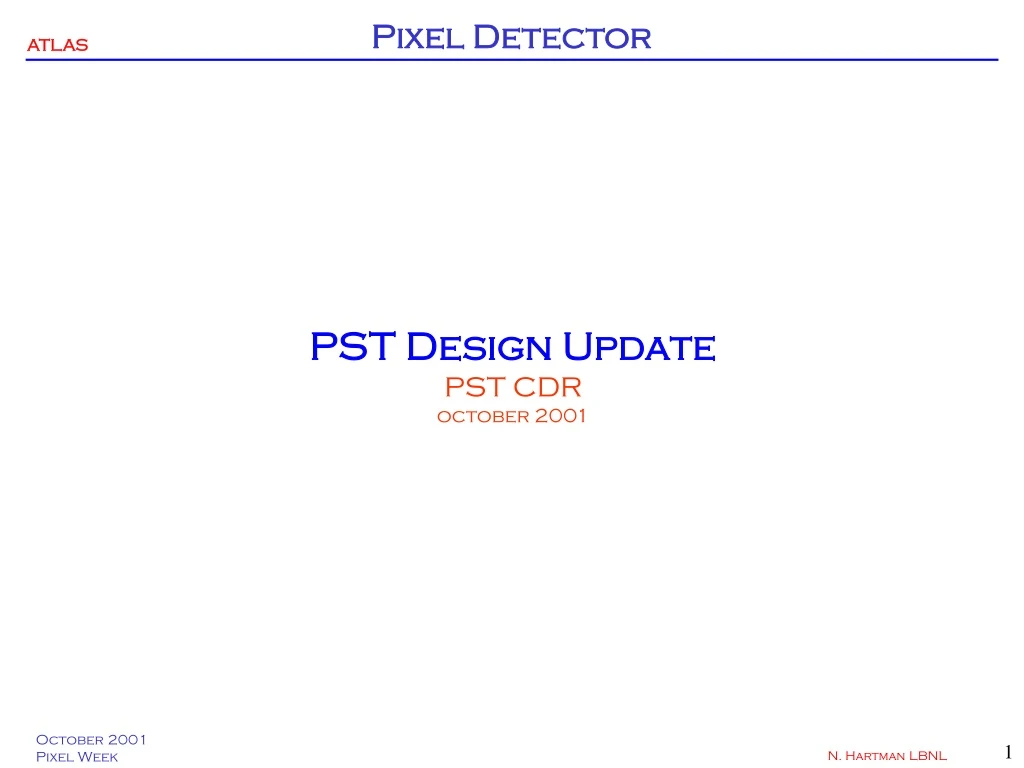 ATLAS Pixel Detector

PST Design Update
PST CDR
october 2001

October 2001
Pixel Week

N. Hartman LBNL

1